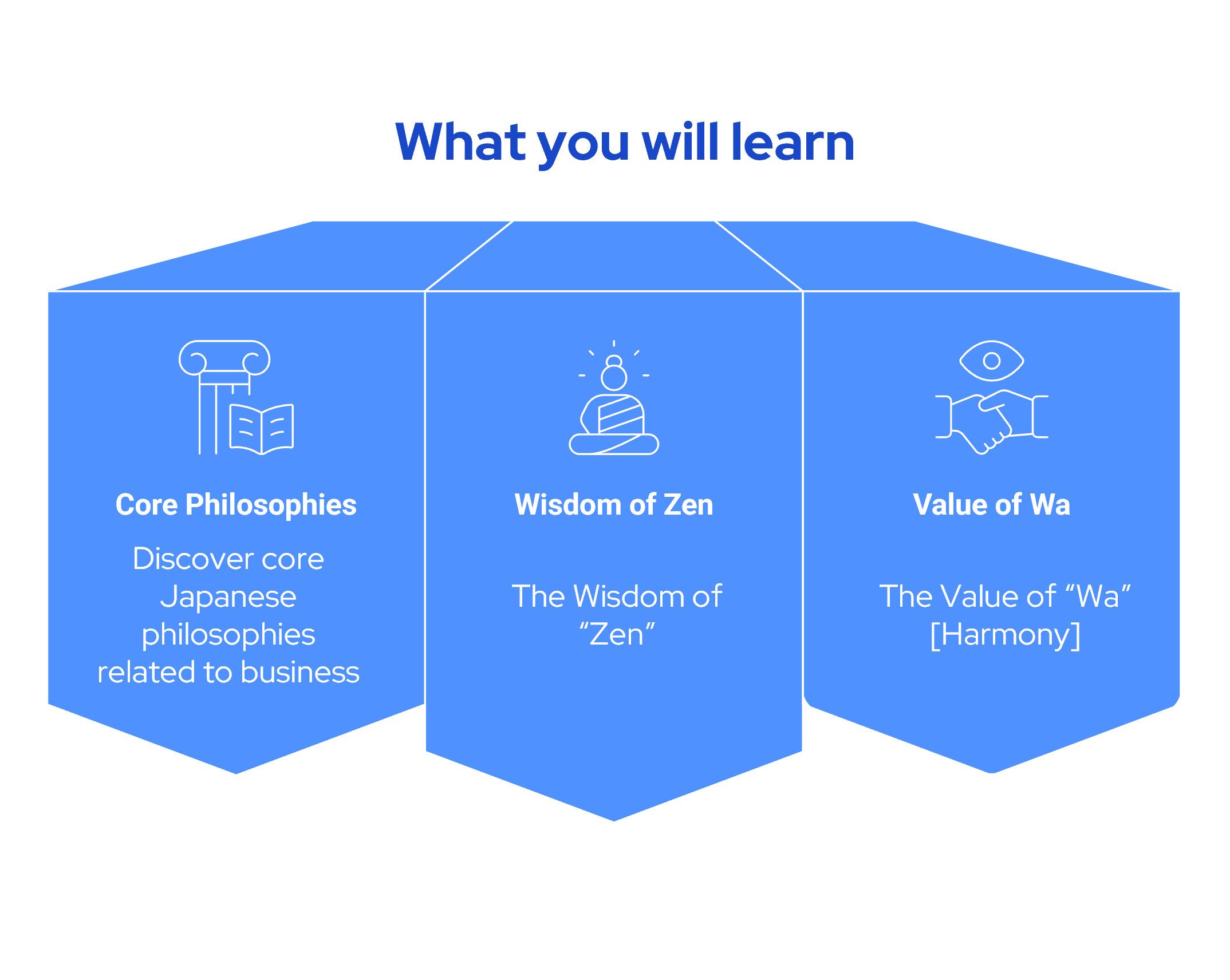 What you will learn

Core Philosophies

Discover core Japanese philosophies related to business

Wisdom of Zen

The Wisdom of “Zen”

Value of Wa

The Value of “Wa” [Harmony]